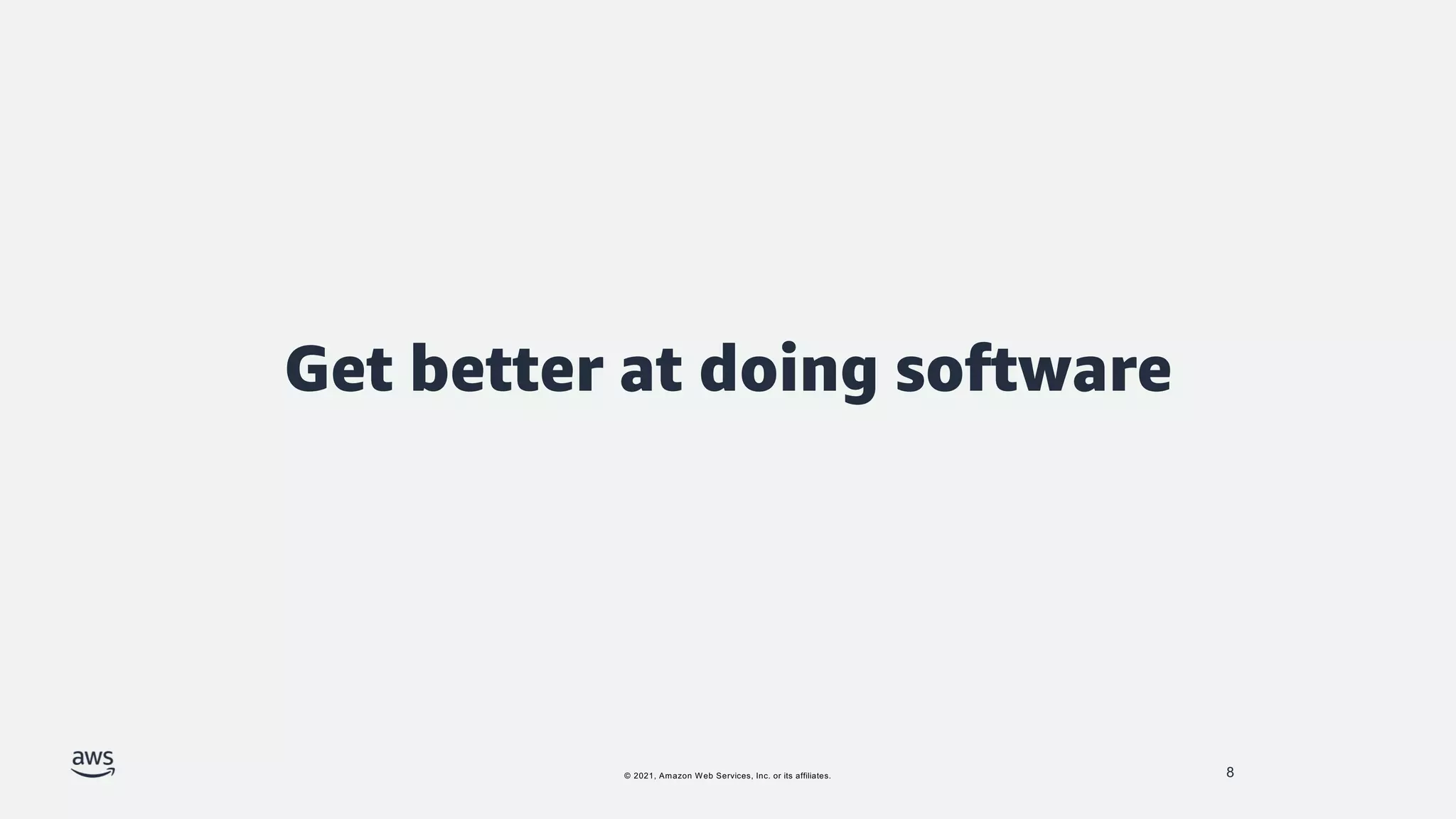 Get better at doing software

aws

© 2021, Amazon Web Services, Inc. or its affiliates.

8